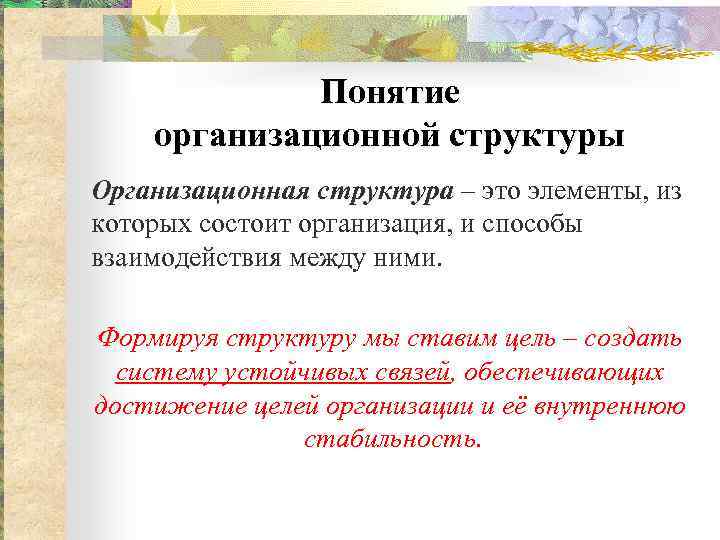 Понятие организационной структуры

Организационная структура – это элементы, из которых состоит организация, и способы взаимодействия между ними.

Формируя структуру мы ставим цель – создать систему устойчивых связей, обеспечивающих достижение целей организации и её внутреннюю стабильность.